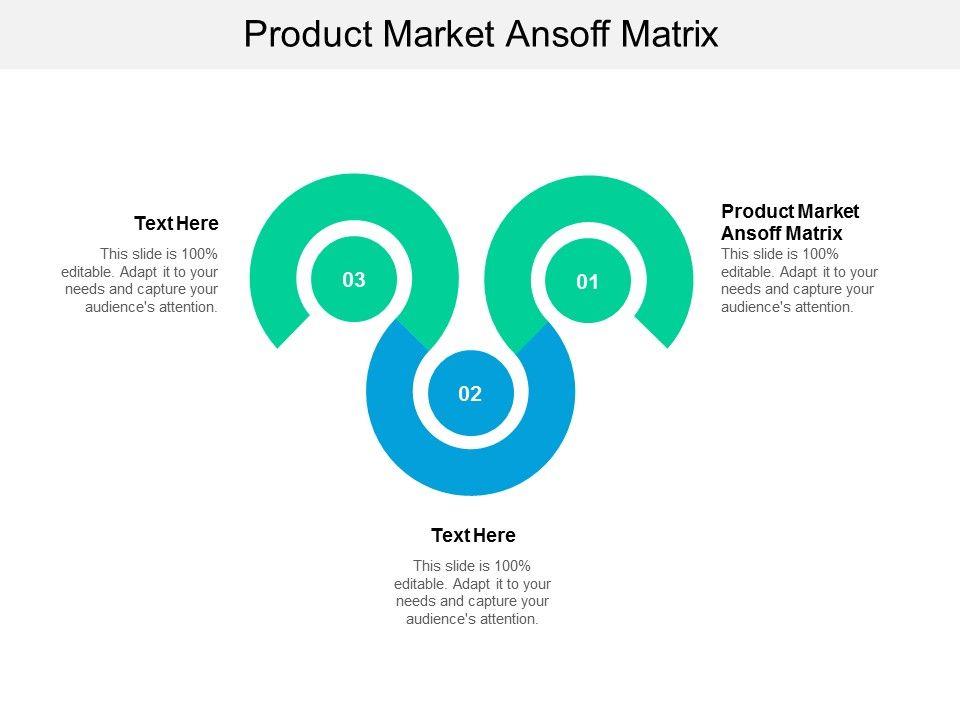 Product Market Ansoff Matrix

Text Here

This slide is 100% editable. Adapt it to your needs and capture your audience's attention.

03

01

Product Market Ansoff Matrix

This slide is 100% editable. Adapt it to your needs and capture your audience's attention.

02

Text Here

This slide is 100% editable. Adapt it to your needs and capture your audience's attention.